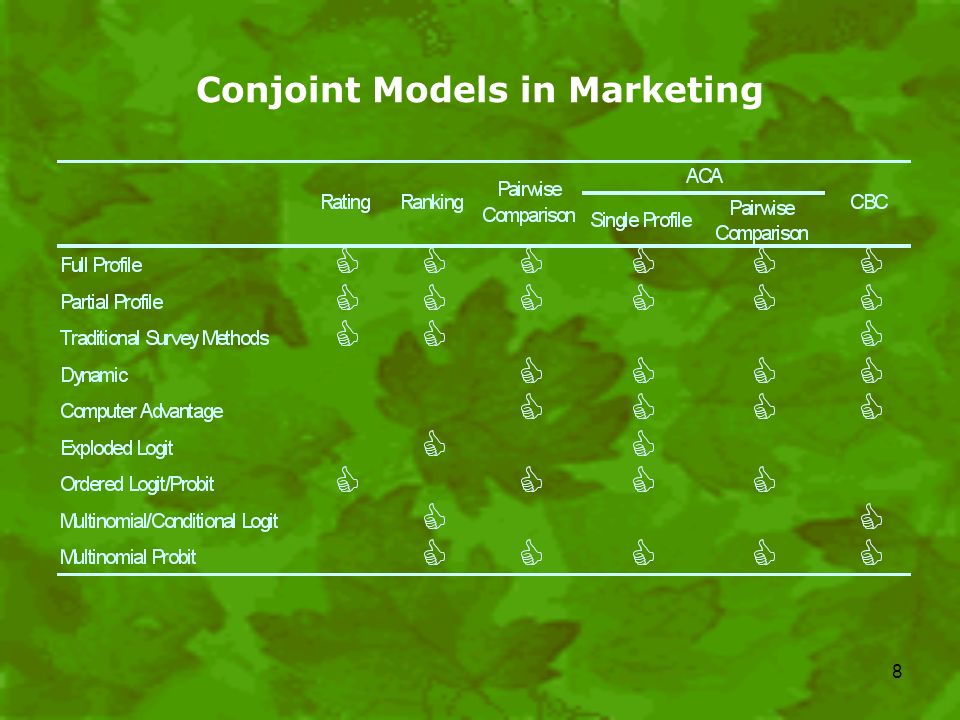 Conjoint Models in Marketing

| | Rating | Ranking | Pairwise Comparison | ACA Single Profile | ACA Pairwise Comparison | CBC |
|---|---|---|---|---|---|---|
| Full Profile | 👍 | 👍 | 👍 | 👍 | 👍 | 👍 |
| Partial Profile | 👍 | 👍 | 👍 | 👍 | 👍 | 👍 |
| Traditional Survey Methods | 👍 | 👍 | | | | 👍 |
| Dynamic | | | 👍 | 👍 | 👍 | 👍 |
| Computer Advantage | | | 👍 | 👍 | 👍 | 👍 |
| Exploded Logit | | 👍 | | 👍 | | |
| Ordered Logit/Probit | 👍 | | 👍 | 👍 | 👍 | |
| Multinomial/Conditional Logit | | 👍 | | | | 👍 |
| Multinomial Probit | | 👍 | 👍 | 👍 | 👍 | 👍 |

8